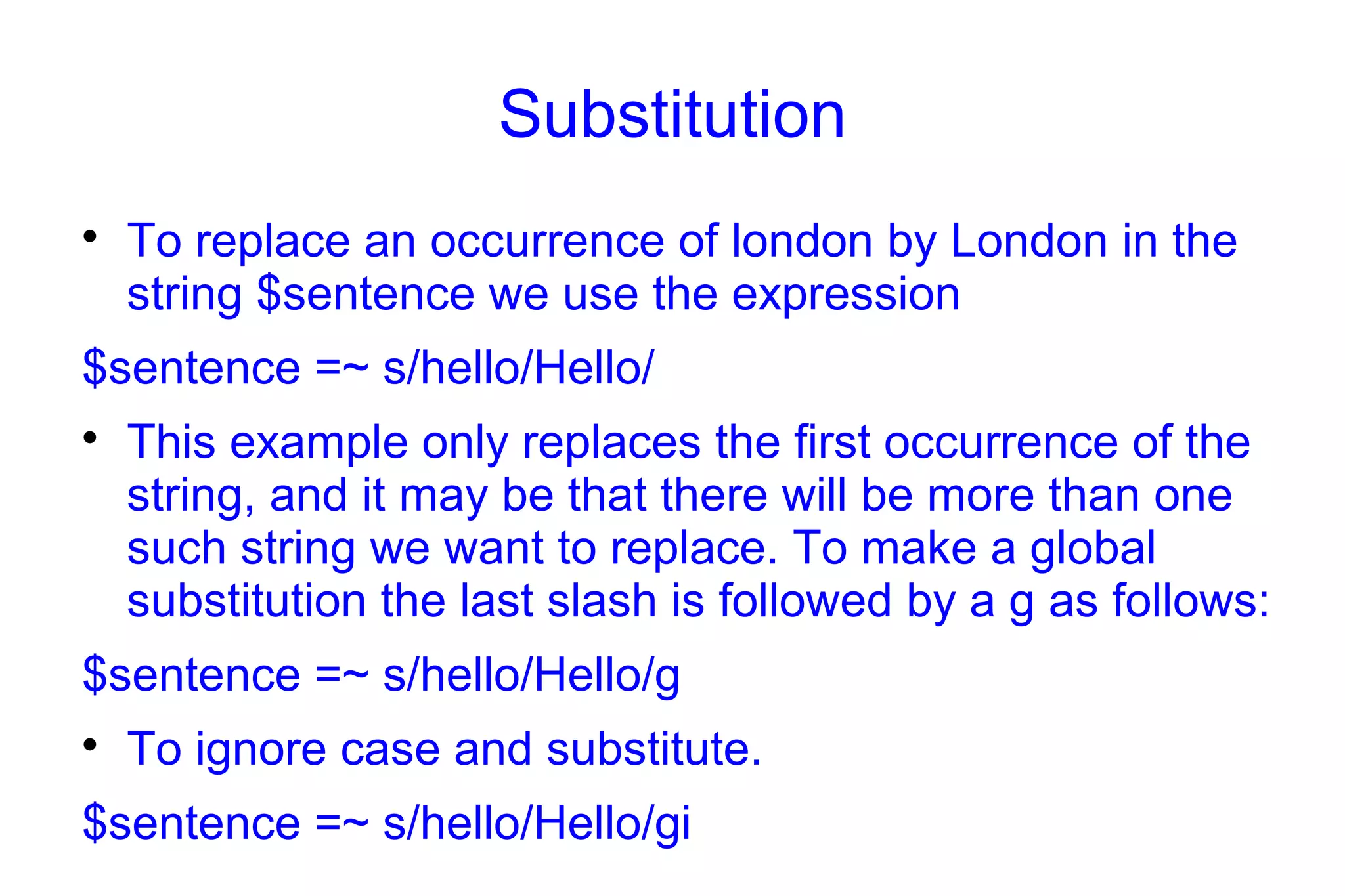 Substitution

• To replace an occurrence of london by London in the string \$sentence we use the expression

\$sentence =~ s/hello/Hello/

• This example only replaces the first occurrence of the string, and it may be that there will be more than one such string we want to replace. To make a global substitution the last slash is followed by a g as follows:

\$sentence =~ s/hello/Hello/g

• To ignore case and substitute.

\$sentence =~ s/hello/Hello/gi